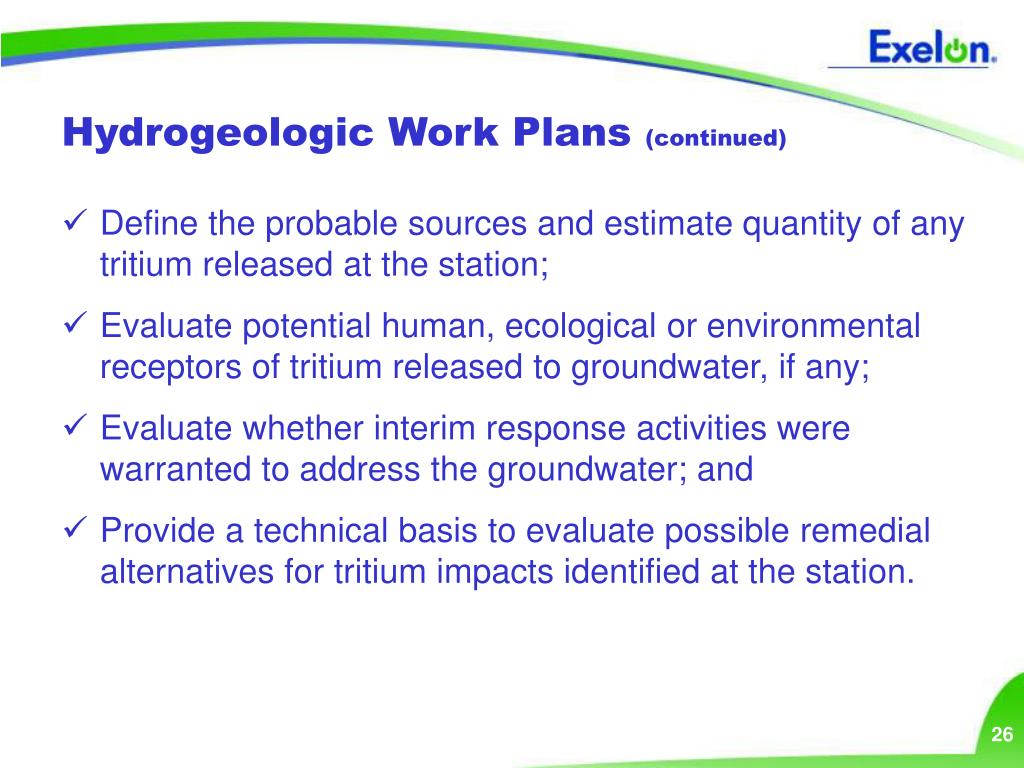 Exelon.

Hydrogeologic Work Plans (continued)

✓ Define the probable sources and estimate quantity of any tritium released at the station;

✓ Evaluate potential human, ecological or environmental receptors of tritium released to groundwater, if any;

✓ Evaluate whether interim response activities were warranted to address the groundwater; and

✓ Provide a technical basis to evaluate possible remedial alternatives for tritium impacts identified at the station.

26